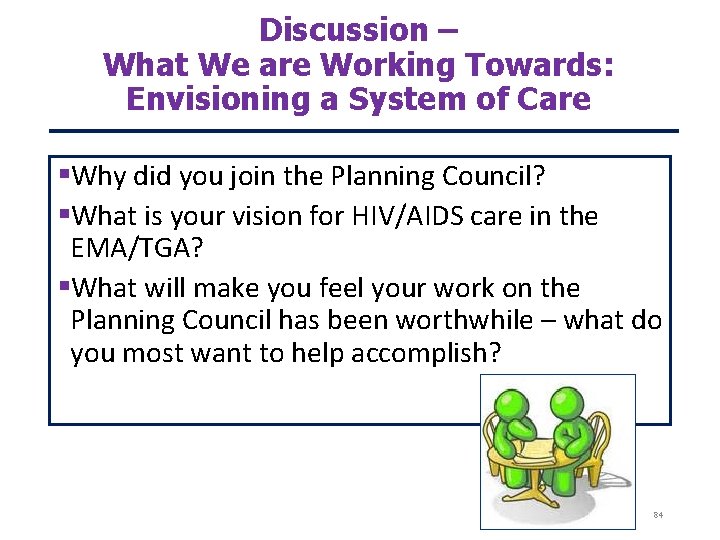 Discussion –
What We are Working Towards:
Envisioning a System of Care

▪Why did you join the Planning Council?

▪What is your vision for HIV/AIDS care in the EMA/TGA?

▪What will make you feel your work on the Planning Council has been worthwhile – what do you most want to help accomplish?

84